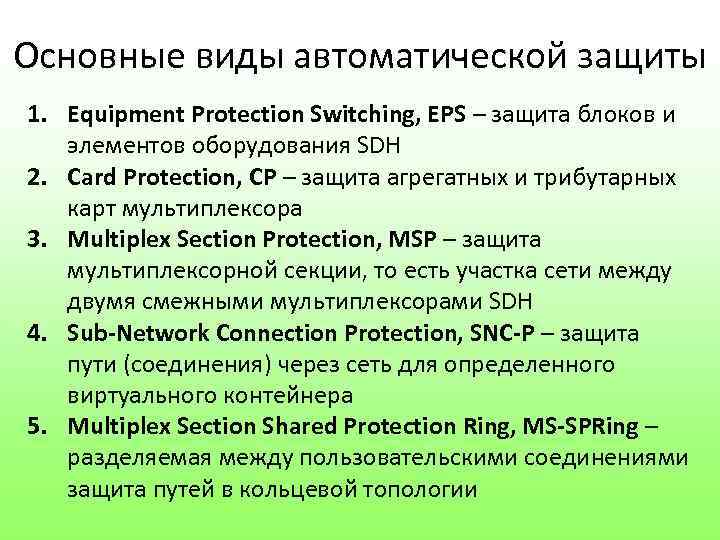 Основные виды автоматической защиты

1. Equipment Protection Switching, EPS – защита блоков и элементов оборудования SDH
2. Card Protection, CP – защита агрегатных и трибутарных карт мультиплексора
3. Multiplex Section Protection, MSP – защита мультиплексорной секции, то есть участка сети между двумя смежными мультиплексорами SDH
4. Sub-Network Connection Protection, SNC-P – защита пути (соединения) через сеть для определенного виртуального контейнера
5. Multiplex Section Shared Protection Ring, MS-SPRing – разделяемая между пользовательскими соединениями защита путей в кольцевой топологии